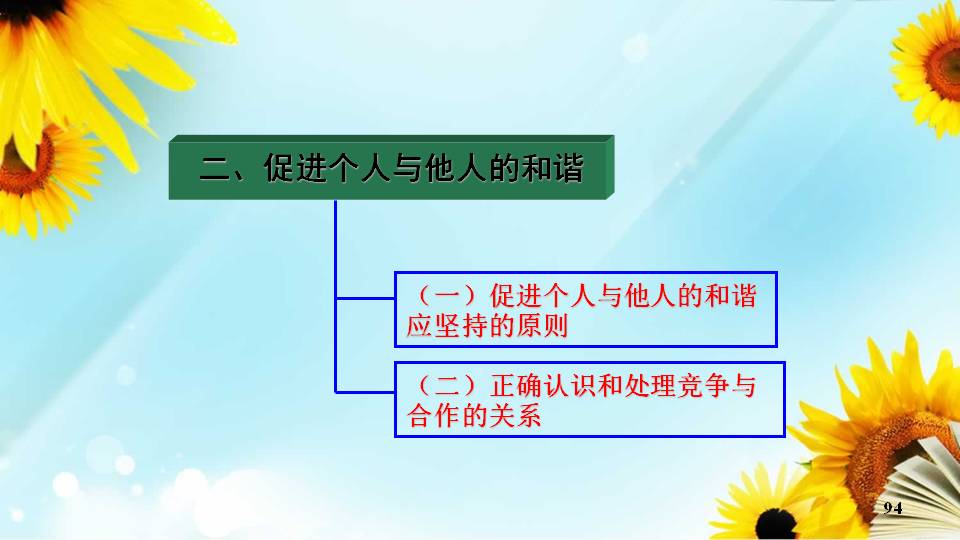 二、促进个人与他人的和谐

（一）促进个人与他人的和谐应坚持的原则

（二）正确认识和处理竞争与合作的关系

94